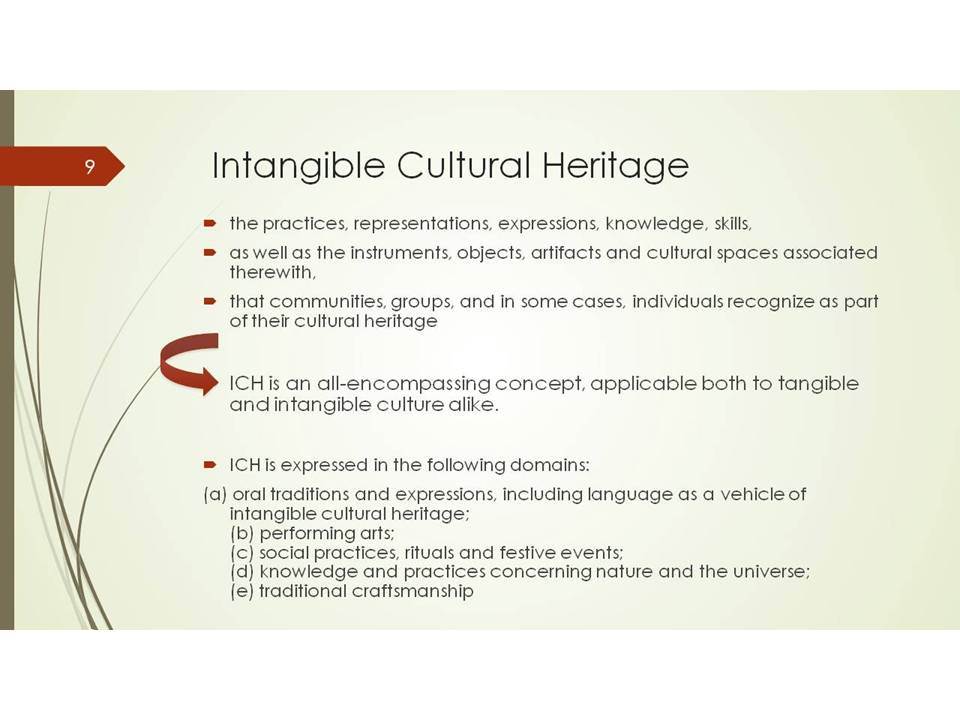 9

Intangible Cultural Heritage

the practices, representations, expressions, knowledge, skills,

as well as the instruments, objects, artifacts and cultural spaces associated therewith,

that communities, groups, and in some cases, individuals recognize as part of their cultural heritage

ICH is an all-encompassing concept, applicable both to tangible and intangible culture alike.

ICH is expressed in the following domains:

(a) oral traditions and expressions, including language as a vehicle of intangible cultural heritage;
(b) performing arts;
(c) social practices, rituals and festive events;
(d) knowledge and practices concerning nature and the universe;
(e) traditional craftsmanship